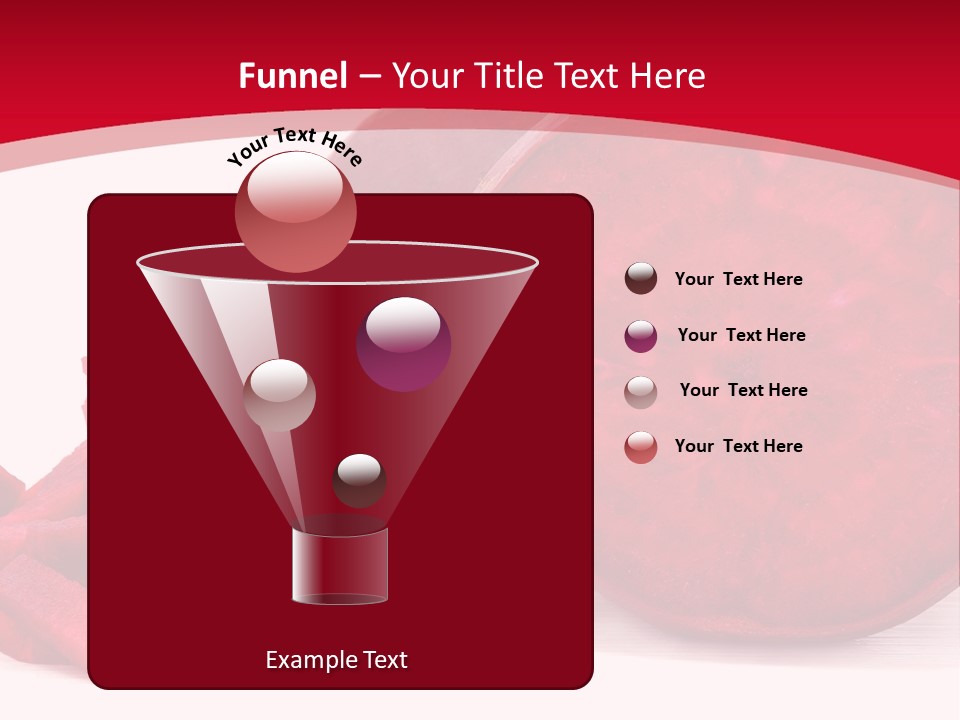 Funnel – Your Title Text Here

Your Text Here

Your Text Here

Your Text Here

Your Text Here

Your Text Here

Example Text